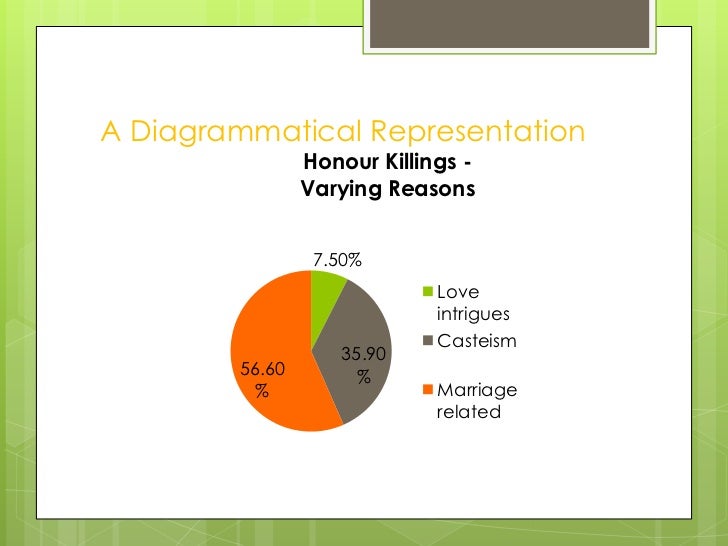 A Diagrammatical Representation

Honour Killings - Varying Reasons

7.50%

35.90 %

56.60 %

Love intrigues

Casteism

Marriage related